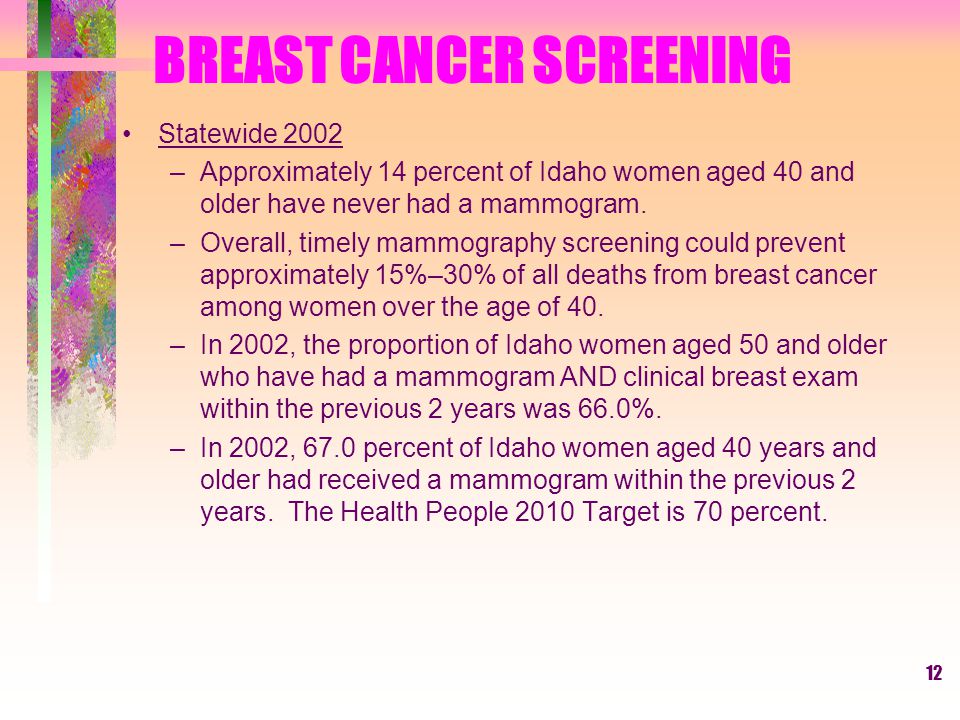 BREAST CANCER SCREENING

• Statewide 2002

– Approximately 14 percent of Idaho women aged 40 and older have never had a mammogram.

– Overall, timely mammography screening could prevent approximately 15%–30% of all deaths from breast cancer among women over the age of 40.

– In 2002, the proportion of Idaho women aged 50 and older who have had a mammogram AND clinical breast exam within the previous 2 years was 66.0%.

– In 2002, 67.0 percent of Idaho women aged 40 years and older had received a mammogram within the previous 2 years. The Health People 2010 Target is 70 percent.

12